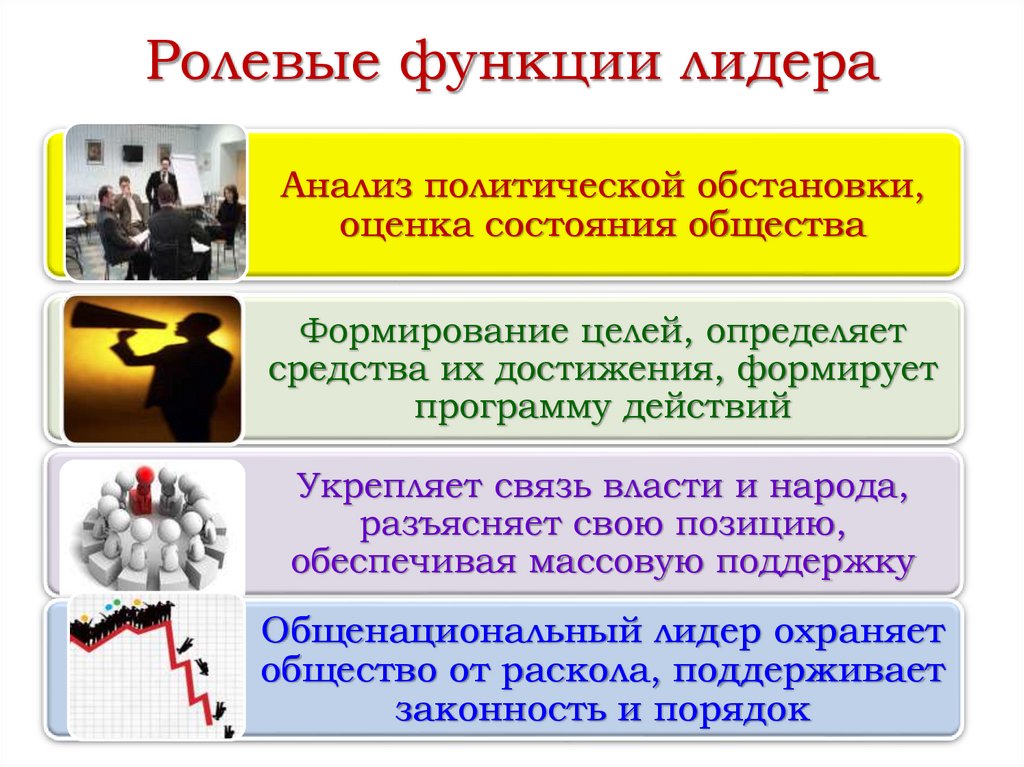 Ролевые функции лидера

Анализ политической обстановки, оценка состояния общества

Формирование целей, определяет средства их достижения, формирует программу действий

Укрепляет связь власти и народа, разъясняет свою позицию, обеспечивая массовую поддержку

Общенациональный лидер охраняет общество от раскола, поддерживает законность и порядок